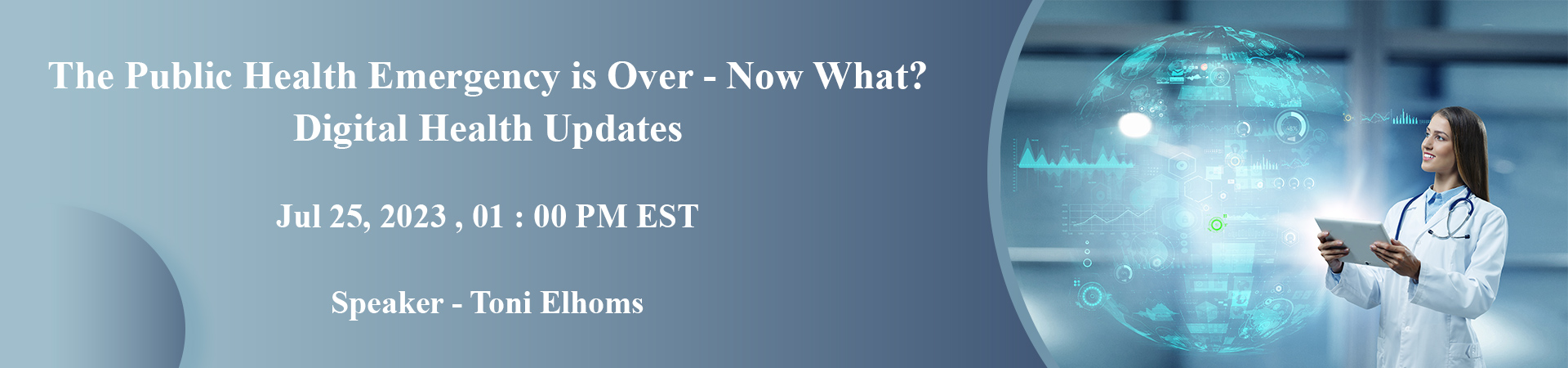 The Public Health Emergency is Over - Now What?
Digital Health Updates

Jul 25, 2023 , 01 : 00 PM EST

Speaker - Toni Elhoms